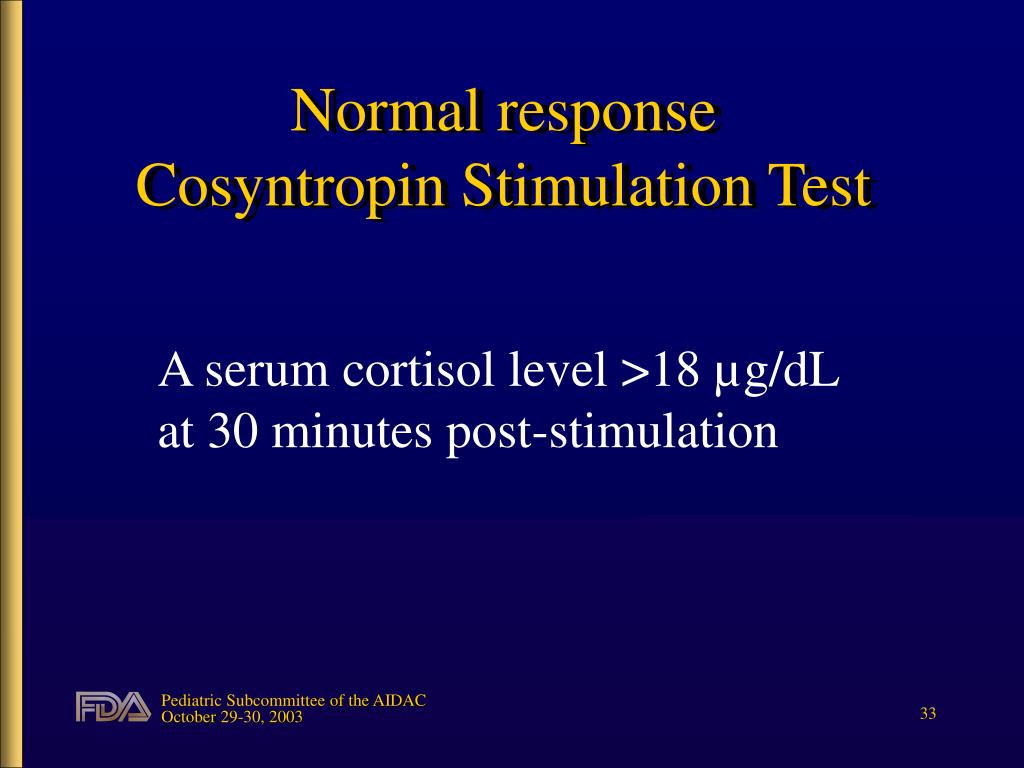 Normal response
Cosyntropin Stimulation Test

A serum cortisol level >18 µg/dL at 30 minutes post-stimulation

FDA

Pediatric Subcommittee of the AIDAC
October 29-30, 2003

33